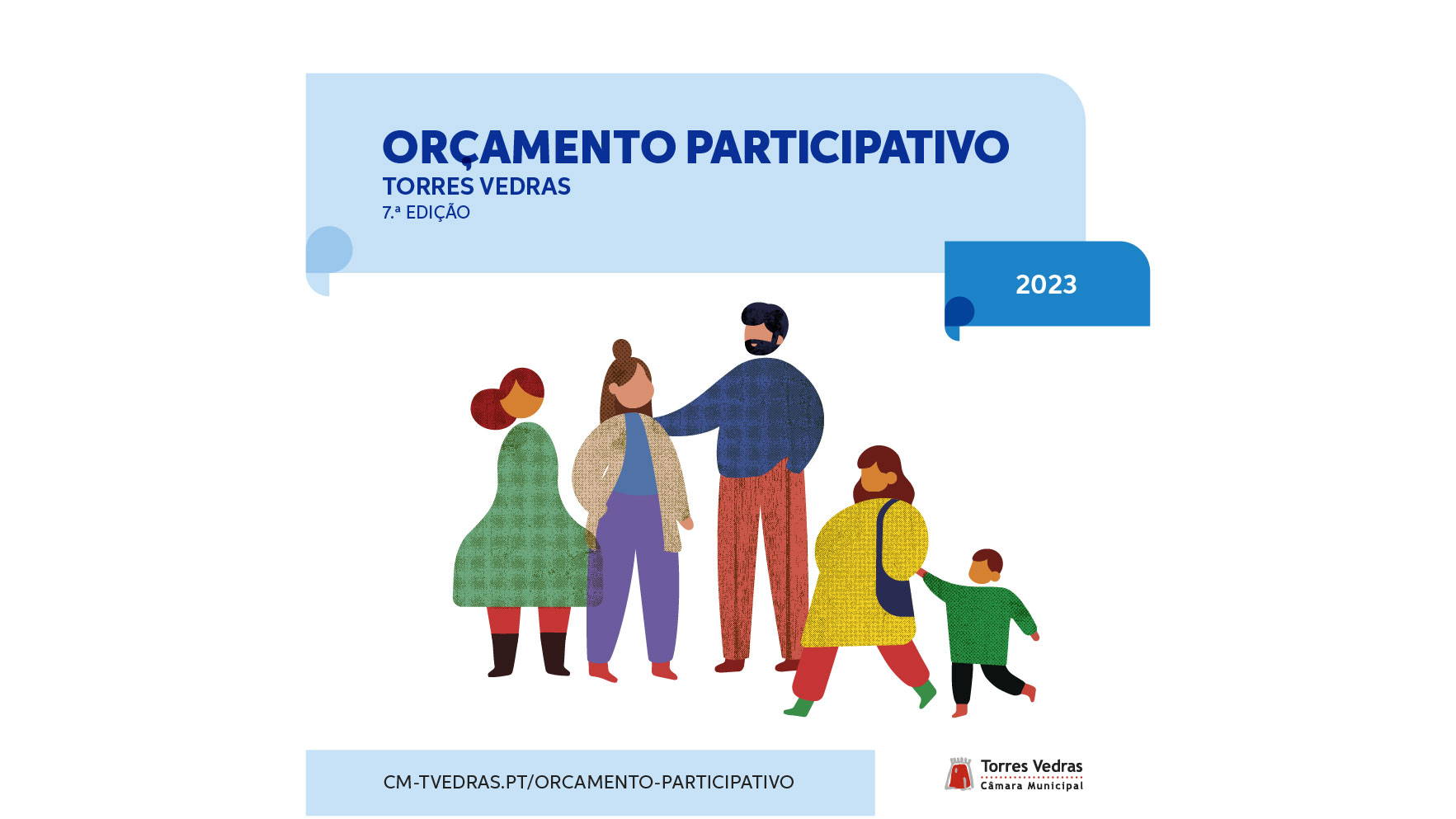 ORÇAMENTO PARTICIPATIVO
TORRES VEDRAS
7.ª EDIÇÃO

2023

CM-TVEDRAS.PT/ORCAMENTO-PARTICIPATIVO

Torres Vedras
Câmara Municipal